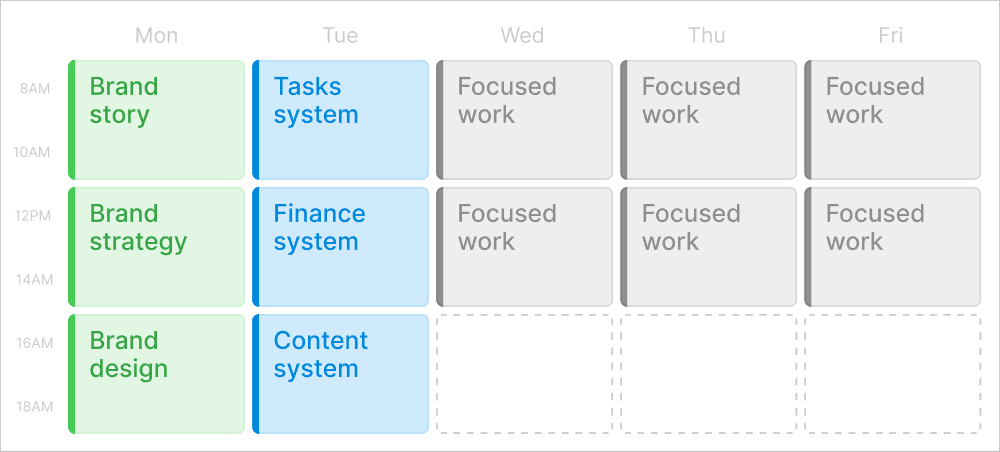 | | Mon | Tue | Wed | Thu | Fri |
|---|---|---|---|---|---|
| 8AM 10AM | Brand story | Tasks system | Focused work | Focused work | Focused work |
| 12PM 14AM | Brand strategy | Finance system | Focused work | Focused work | Focused work |
| 16AM 18AM | Brand design | Content system | | | |